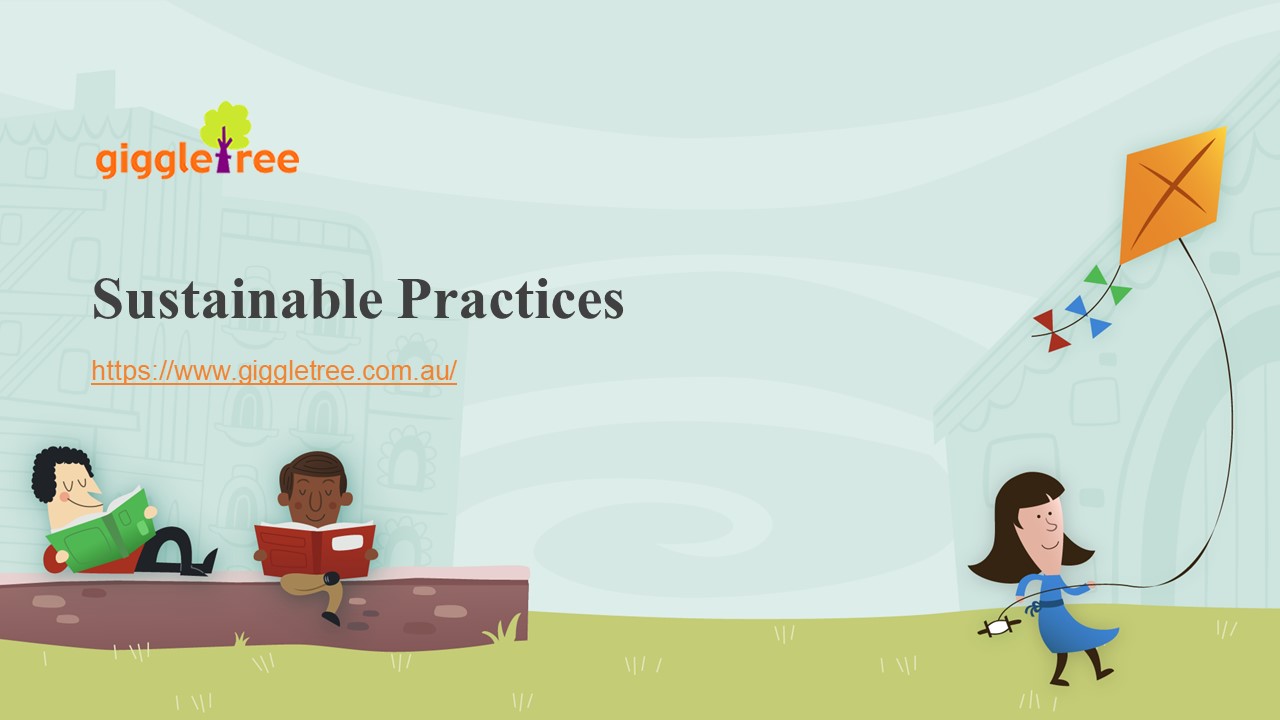 giggletree

Sustainable Practices

https://www.giggletree.com.au/